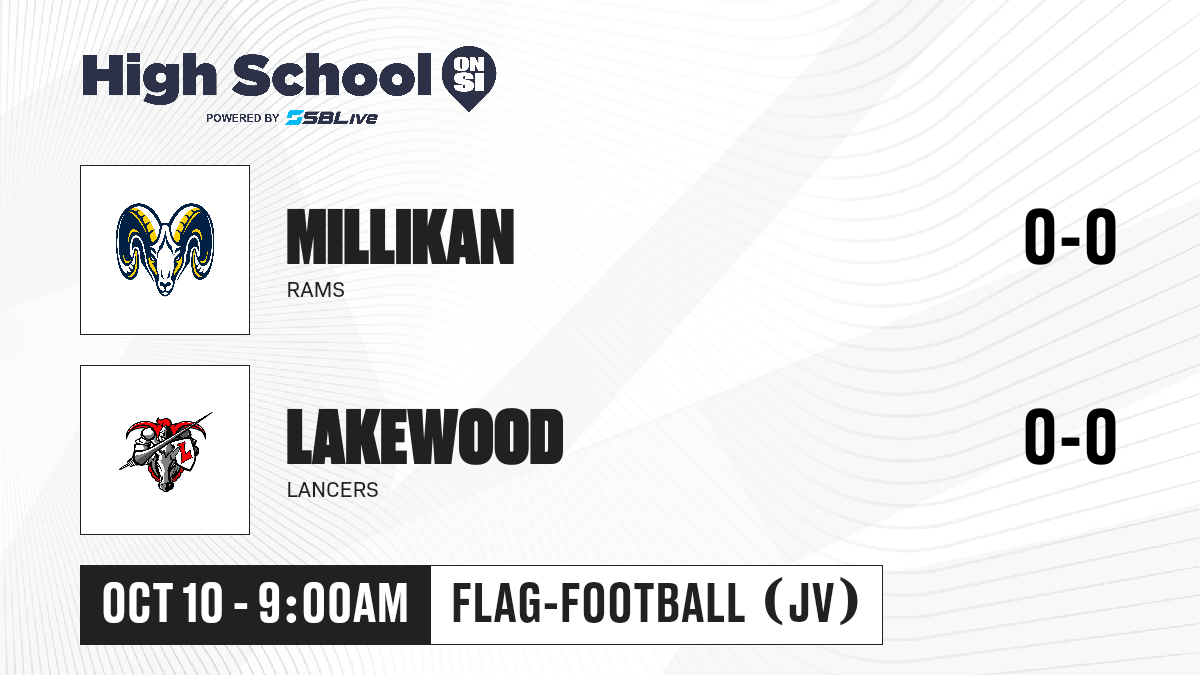 High School ON SI
POWERED BY SBLive

MILLIKAN
RAMS
0-0

LAKEWOOD
LANCERS
0-0

OCT 10 - 9:00AM
FLAG-FOOTBALL (JV)